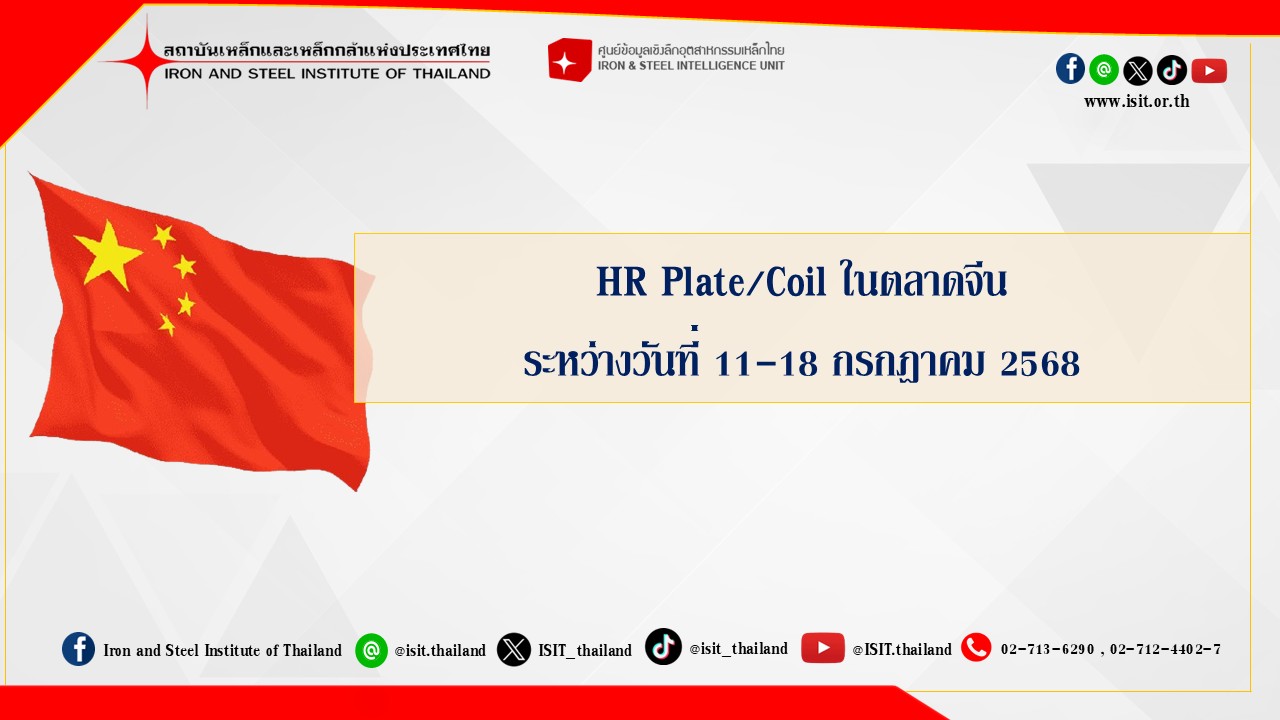 สถาบันเหล็กและเหล็กกล้าแห่งประเทศไทย
IRON AND STEEL INSTITUTE OF THAILAND

ศูนย์ข้อมูลเชิงลึกอุตสาหกรรมเหล็กไทย
IRON & STEEL INTELLIGENCE UNIT

www.isit.or.th

HR Plate/Coil ในตลาดจีน
ระหว่างวันที่ 11-18 กรกฎาคม 2568

Iron and Steel Institute of Thailand @isit.thailand ISIT_thailand @isit_thailand @ISIT.thailand 02-713-6290 , 02-712-4402-7